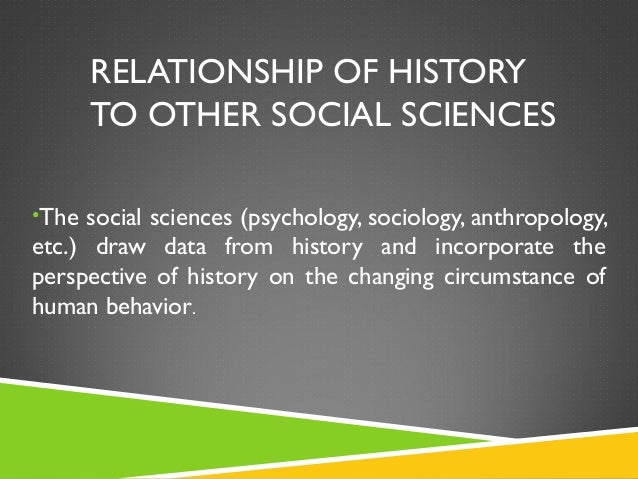 RELATIONSHIP OF HISTORY TO OTHER SOCIAL SCIENCES

•The social sciences (psychology, sociology, anthropology, etc.) draw data from history and incorporate the perspective of history on the changing circumstance of human behavior.